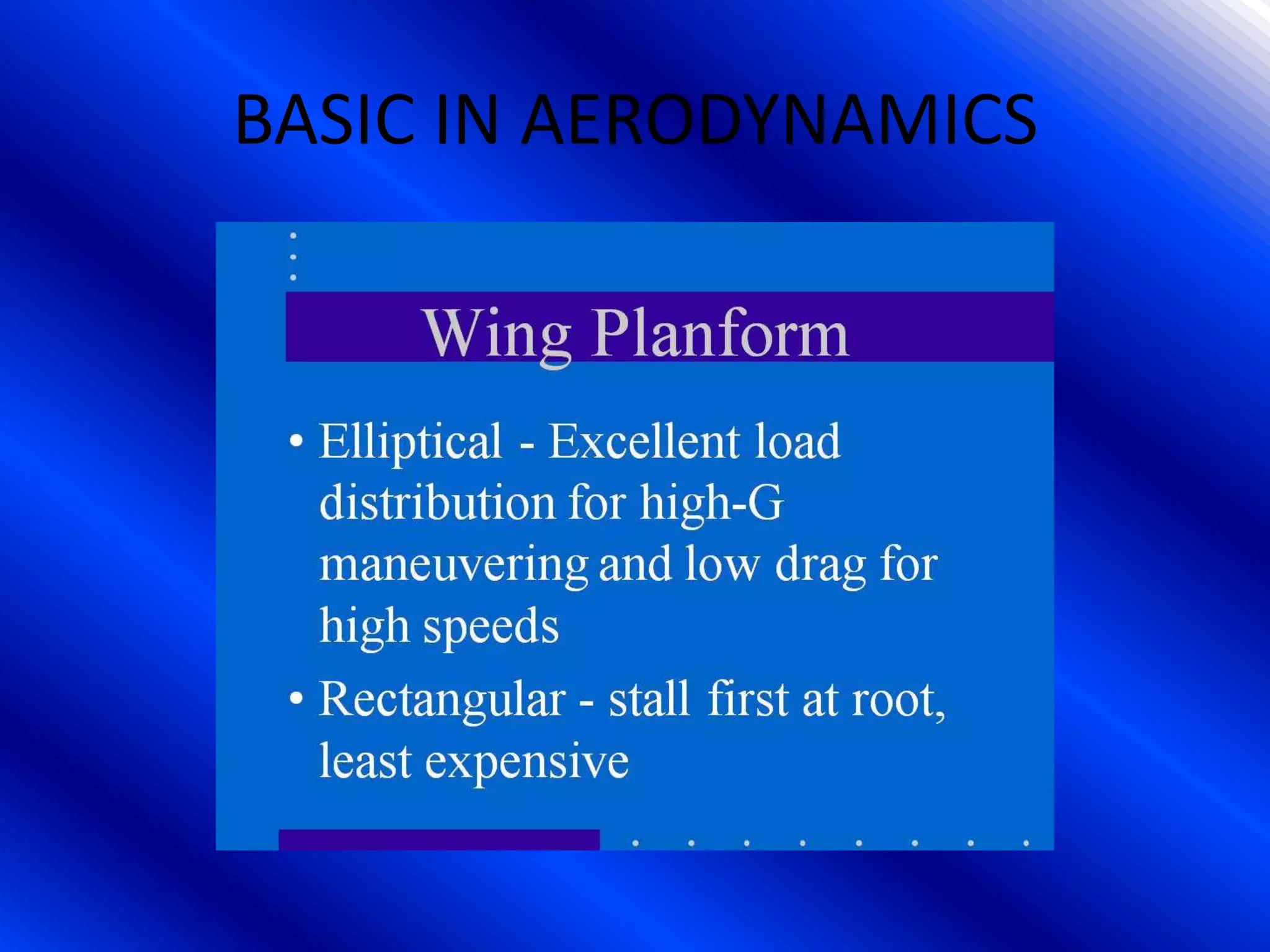 BASIC IN AERODYNAMICS

Wing Planform

• Elliptical - Excellent load distribution for high-G maneuvering and low drag for high speeds

• Rectangular - stall first at root, least expensive